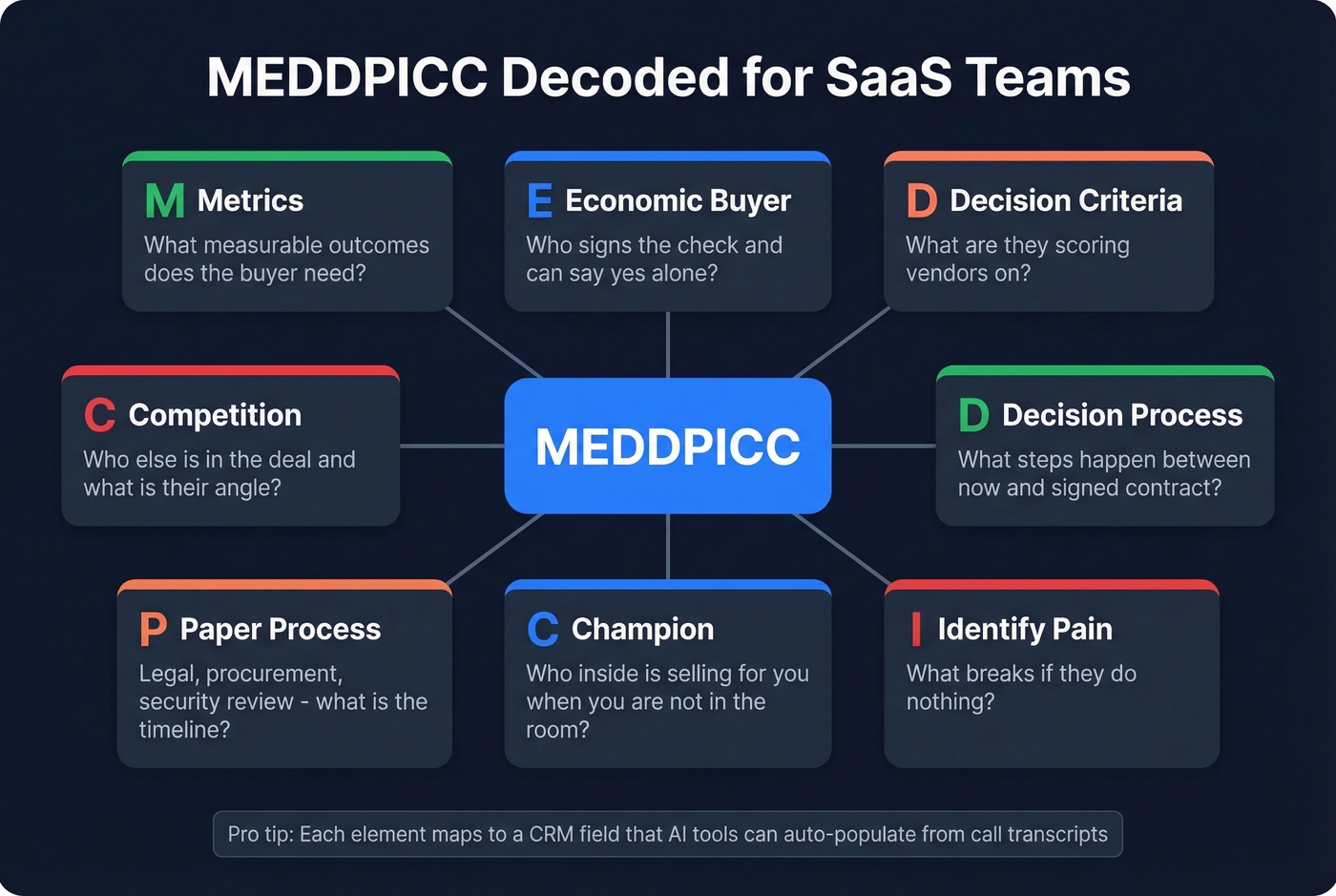 MEDDPICC Decoded for SaaS Teams

M Metrics
What measurable outcomes does the buyer need?

E Economic Buyer
Who signs the check and can say yes alone?

D Decision Criteria
What are they scoring vendors on?

C Competition
Who else is in the deal and what is their angle?

MEDDPICC

D Decision Process
What steps happen between now and signed contract?

P Paper Process
Legal, procurement, security review - what is the timeline?

C Champion
Who inside is selling for you when you are not in the room?

I Identify Pain
What breaks if they do nothing?

Pro tip: Each element maps to a CRM field that AI tools can auto-populate from call transcripts